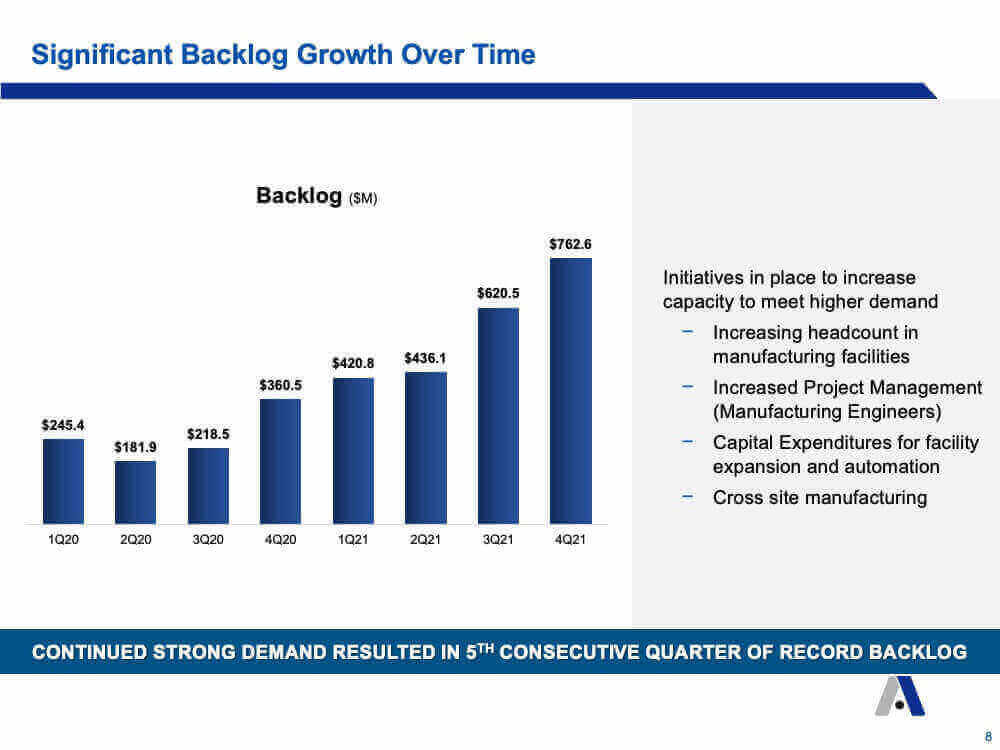 Significant Backlog Growth Over Time

Backlog ($M)

$245.4
$181.9
$218.5
$360.5
$420.8
$436.1
$620.5
$762.6

1Q20 2Q20 3Q20 4Q20 1Q21 2Q21 3Q21 4Q21

Initiatives in place to increase capacity to meet higher demand

− Increasing headcount in manufacturing facilities
− Increased Project Management (Manufacturing Engineers)
− Capital Expenditures for facility expansion and automation
− Cross site manufacturing

CONTINUED STRONG DEMAND RESULTED IN 5$^{TH}$ CONSECUTIVE QUARTER OF RECORD BACKLOG

8